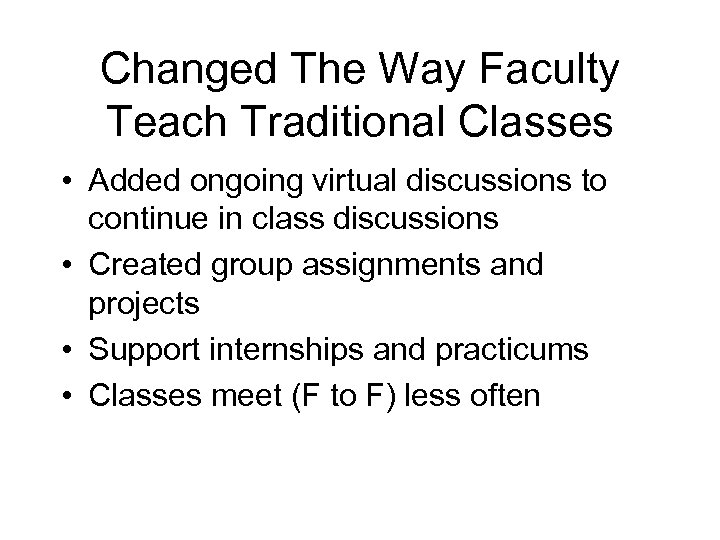 Changed The Way Faculty Teach Traditional Classes

• Added ongoing virtual discussions to continue in class discussions
• Created group assignments and projects
• Support internships and practicums
• Classes meet (F to F) less often